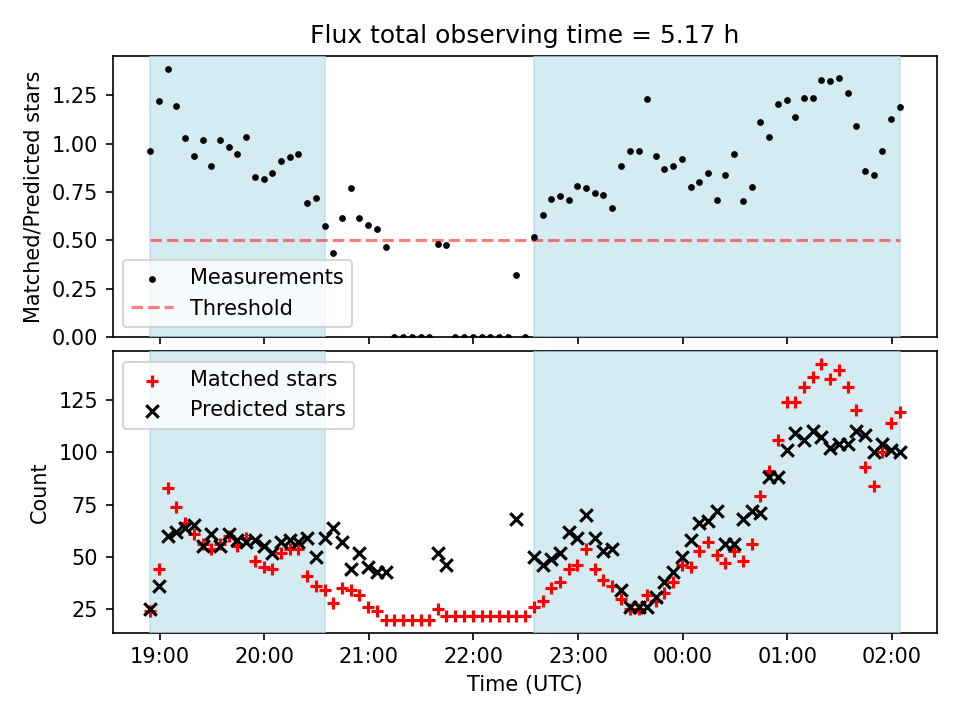 Flux total observing time = 5.17 h

Matched/Predicted stars

1.25
1.00
0.75
0.50
0.25
0.00

Measurements
Threshold

Count

125
100
75
50
25

Matched stars
Predicted stars

19:00
20:00
21:00
22:00
23:00
00:00
01:00
02:00

Time (UTC)